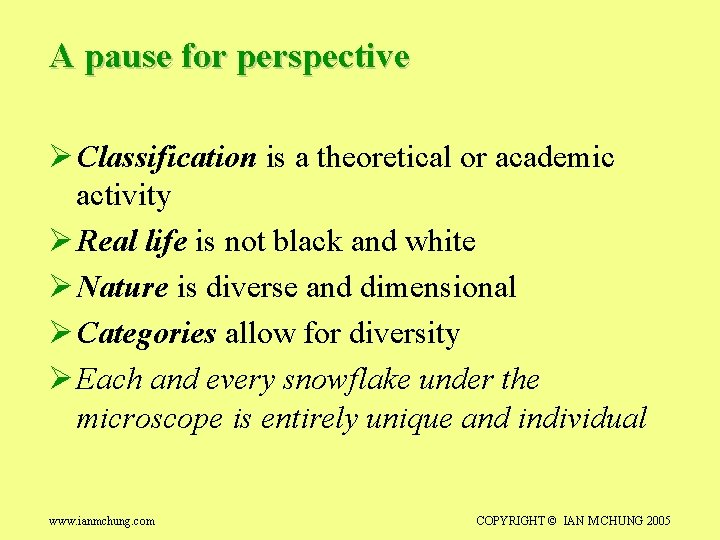 A pause for perspective

➢ Classification is a theoretical or academic activity

➢ Real life is not black and white

➢ Nature is diverse and dimensional

➢ Categories allow for diversity

➢ Each and every snowflake under the microscope is entirely unique and individual

www.ianmchung.com

COPYRIGHT © IAN MCHUNG 2005